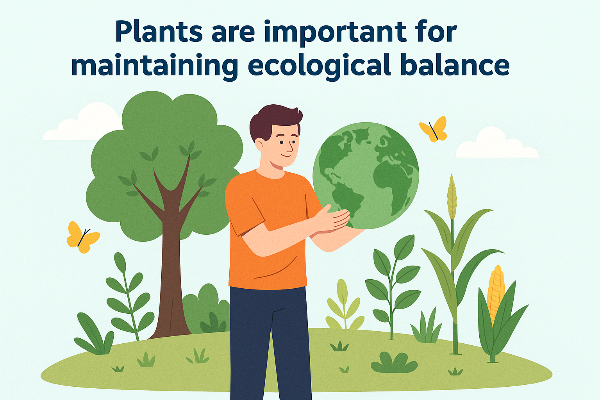 Plants are important for maintaining ecological balance